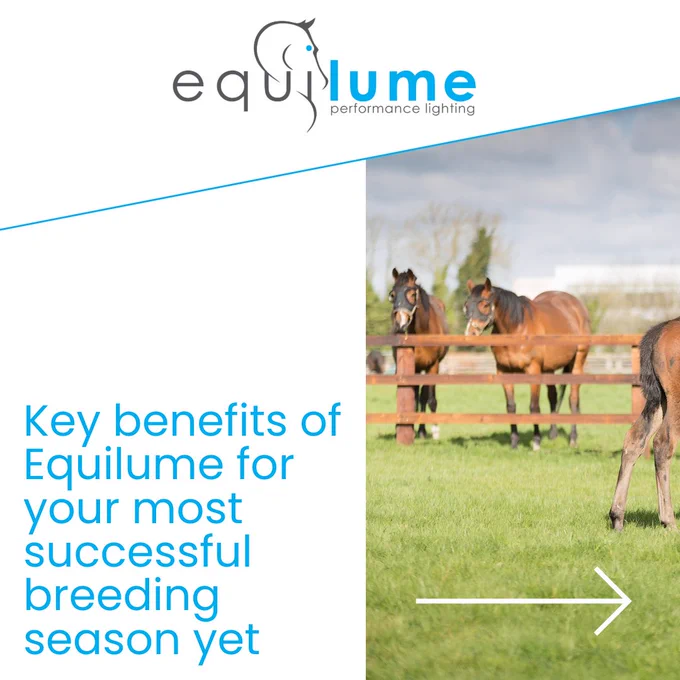 equilume
performance lighting

Key benefits of Equilume for your most successful breeding season yet